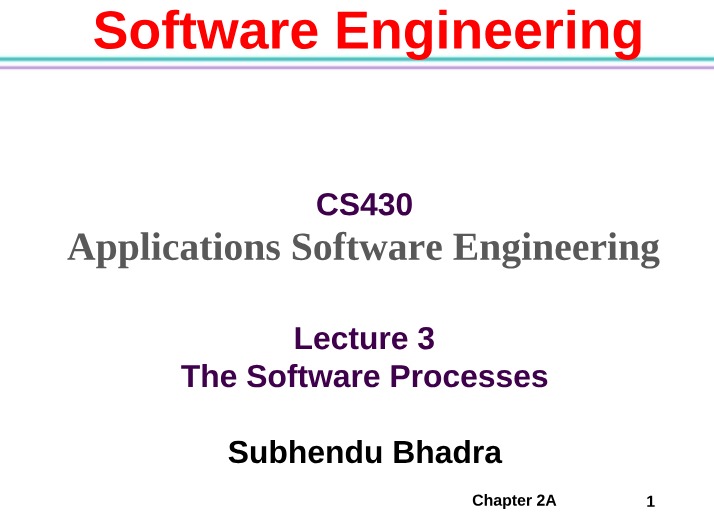 Software Engineering

CS430
Applications Software Engineering

Lecture 3
The Software Processes

Subhendu Bhadra

Chapter 2A

1